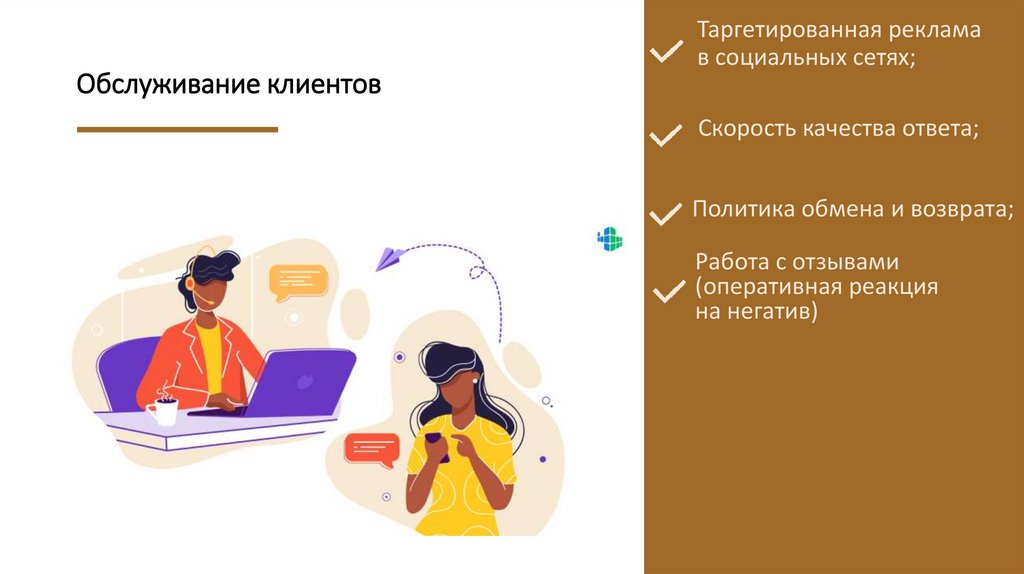 Обслуживание клиентов

Таргетированная реклама в социальных сетях;

Скорость качества ответа;

Политика обмена и возврата;

Работа с отзывами (оперативная реакция на негатив)